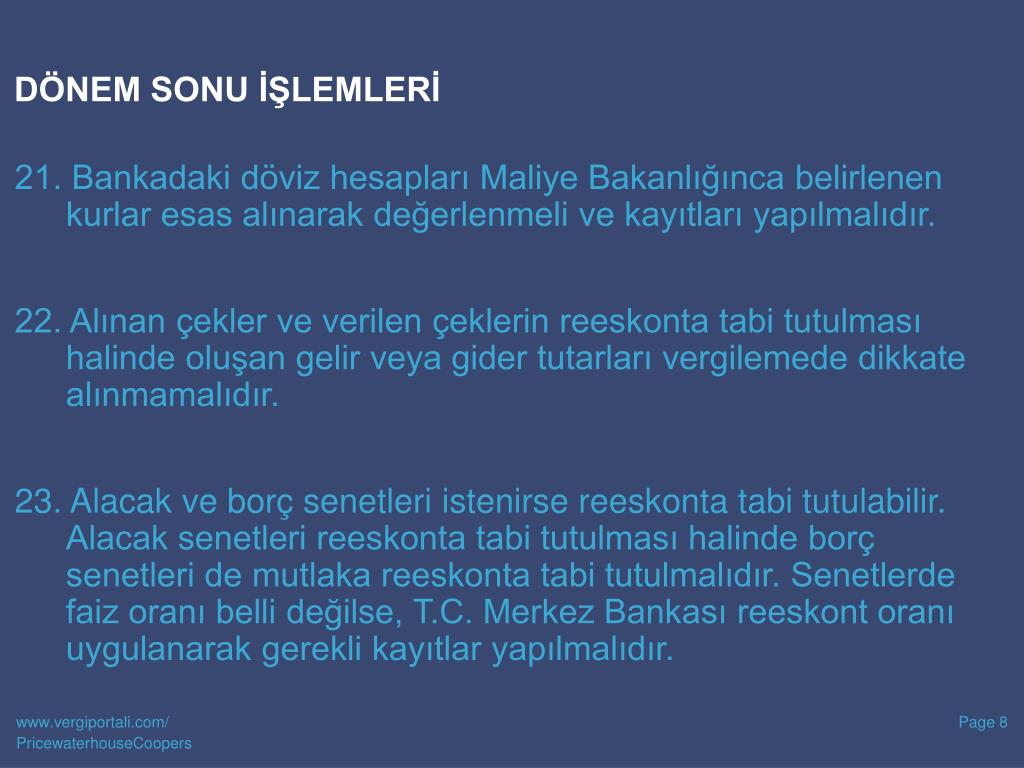 DÖNEM SONU İŞLEMLERİ

21. Bankadaki döviz hesapları Maliye Bakanlığınca belirlenen kurlar esas alınarak değerlenmeli ve kayıtları yapılmalıdır.

22. Alınan çekler ve verilen çeklerin reeskonta tabi tutulması halinde oluşan gelir veya gider tutarları vergilemede dikkate alınmamalıdır.

23. Alacak ve borç senetleri istenirse reeskonta tabi tutulabilir. Alacak senetleri reeskonta tabi tutulması halinde borç senetleri de mutlaka reeskonta tabi tutulmalıdır. Senetlerde faiz oranı belli değilse, T.C. Merkez Bankası reeskont oranı uygulanarak gerekli kayıtlar yapılmalıdır.

www.vergiportali.com/
PricewaterhouseCoopers

Page 8